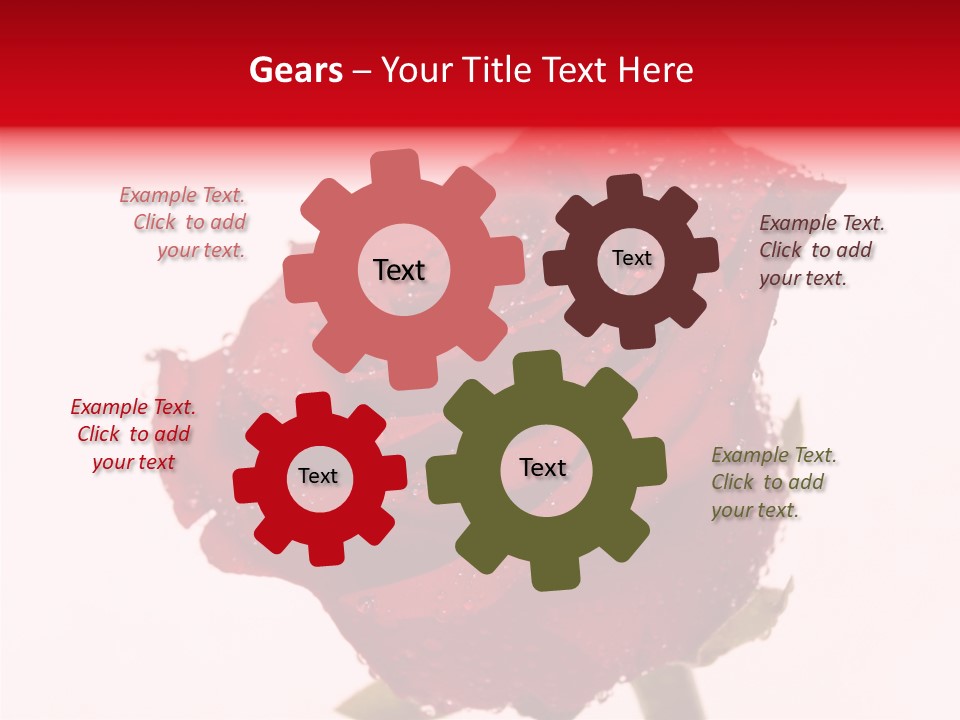 Gears – Your Title Text Here

Example Text. Click to add your text.

Text

Text

Example Text. Click to add your text.

Example Text. Click to add your text

Text

Text

Example Text. Click to add your text.